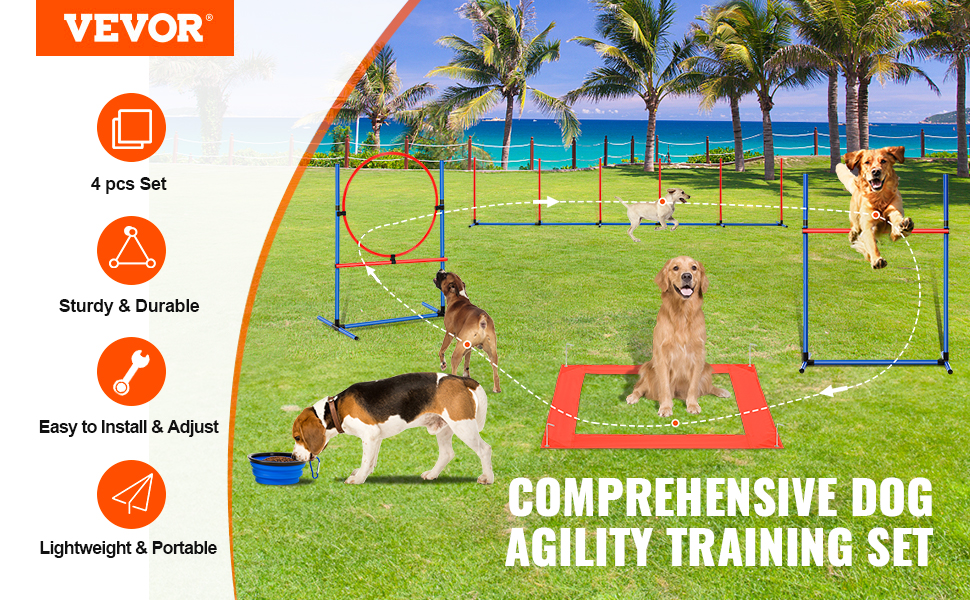 VEVOR®

4 pcs Set

Sturdy & Durable

Easy to Install & Adjust

Lightweight & Portable

COMPREHENSIVE DOG AGILITY TRAINING SET